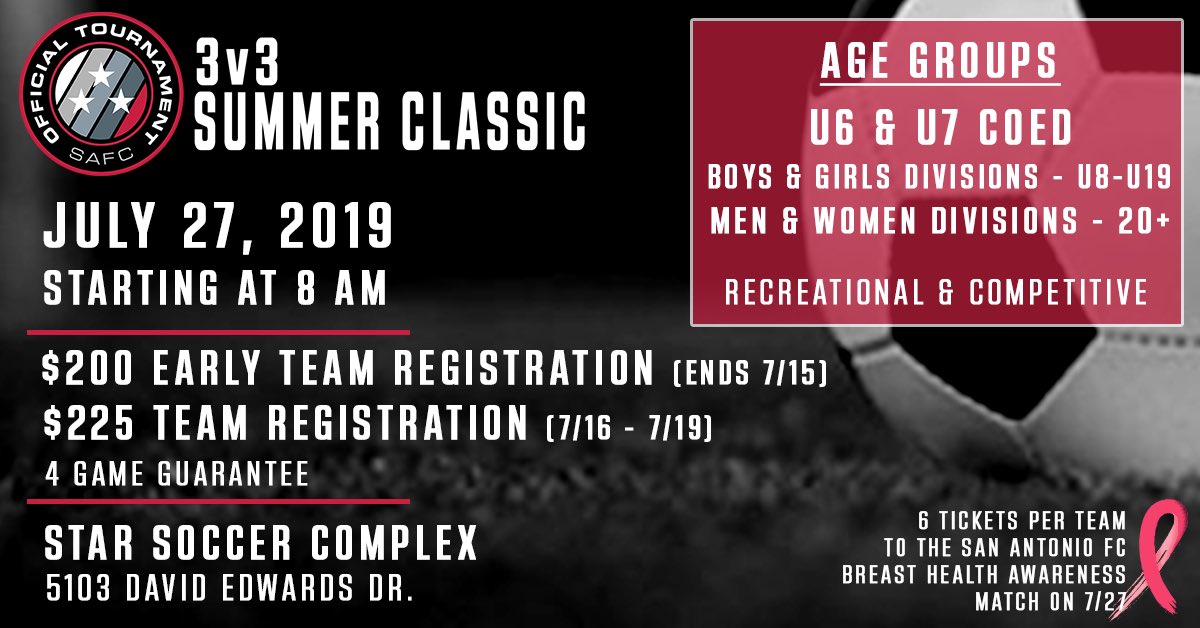 OFFICIAL TOURNAMENT
SAFC

3v3
SUMMER CLASSIC

JULY 27, 2019
STARTING AT 8 AM

$200 EARLY TEAM REGISTRATION (ENDS 7/15)
$225 TEAM REGISTRATION (7/16 - 7/19)
4 GAME GUARANTEE

STAR SOCCER COMPLEX
5103 DAVID EDWARDS DR.

AGE GROUPS
U6 & U7 COED
BOYS & GIRLS DIVISIONS - U8-U19
MEN & WOMEN DIVISIONS - 20+
RECREATIONAL & COMPETITIVE

6 TICKETS PER TEAM
TO THE SAN ANTONIO FC
BREAST HEALTH AWARENESS
MATCH ON 7/27